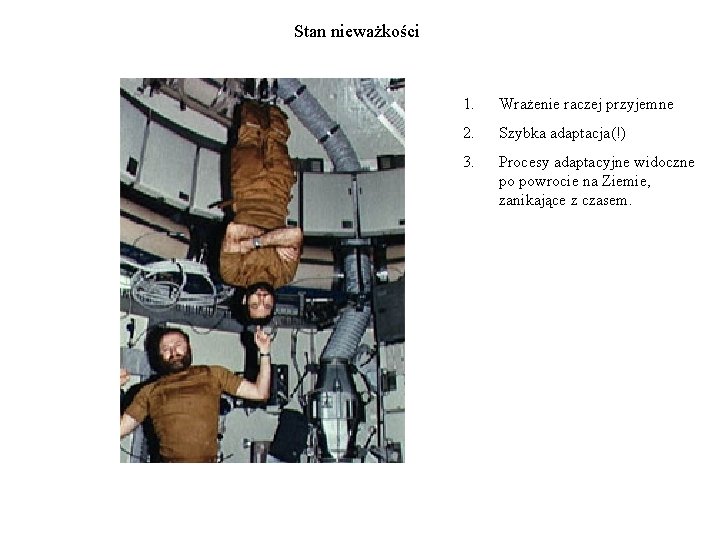 Stan nieważkości

1. Wrażenie raczej przyjemne
2. Szybka adaptacja(!)
3. Procesy adaptacyjne widoczne po powrocie na Ziemie, zanikające z czasem.